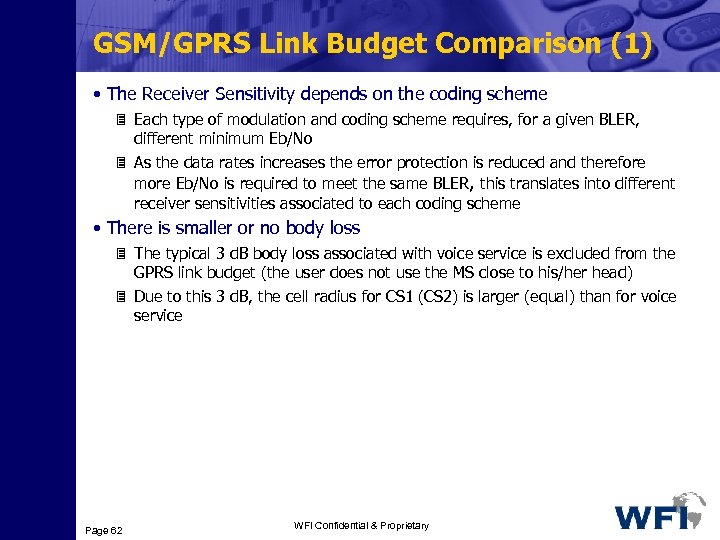 GSM/GPRS Link Budget Comparison (1)

• The Receiver Sensitivity depends on the coding scheme

Each type of modulation and coding scheme requires, for a given BLER, different minimum Eb/No

As the data rates increases the error protection is reduced and therefore more Eb/No is required to meet the same BLER, this translates into different receiver sensitivities associated to each coding scheme

• There is smaller or no body loss

The typical 3 dB body loss associated with voice service is excluded from the GPRS link budget (the user does not use the MS close to his/her head)

Due to this 3 dB, the cell radius for CS1 (CS2) is larger (equal) than for voice service

Page 62

WFI Confidential & Proprietary

WFI